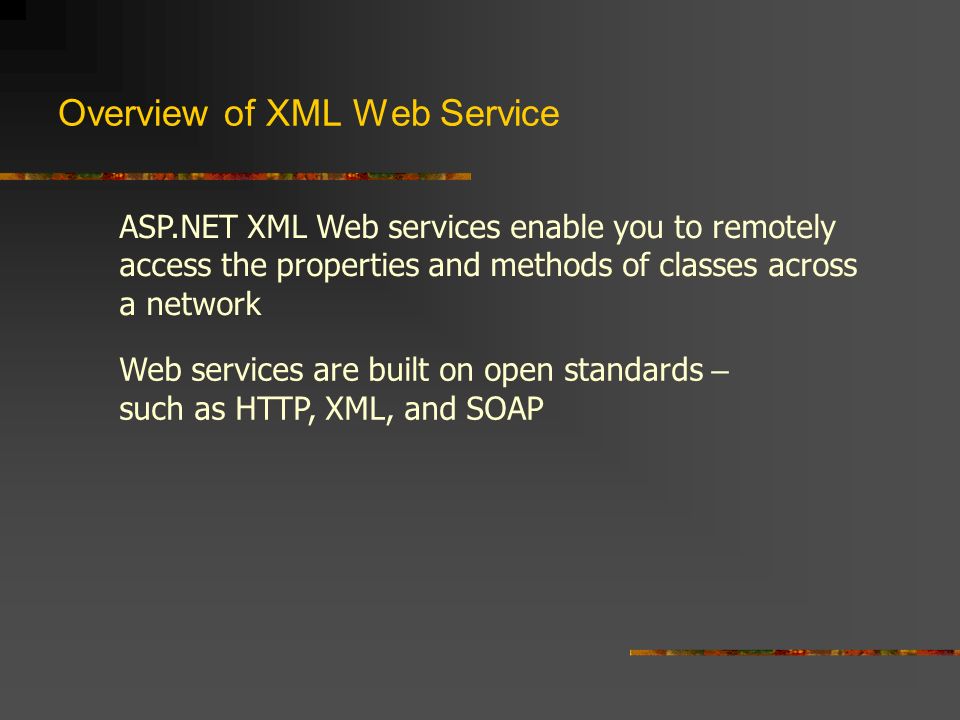 Overview of XML Web Service

ASP.NET XML Web services enable you to remotely access the properties and methods of classes across a network

Web services are built on open standards – such as HTTP, XML, and SOAP